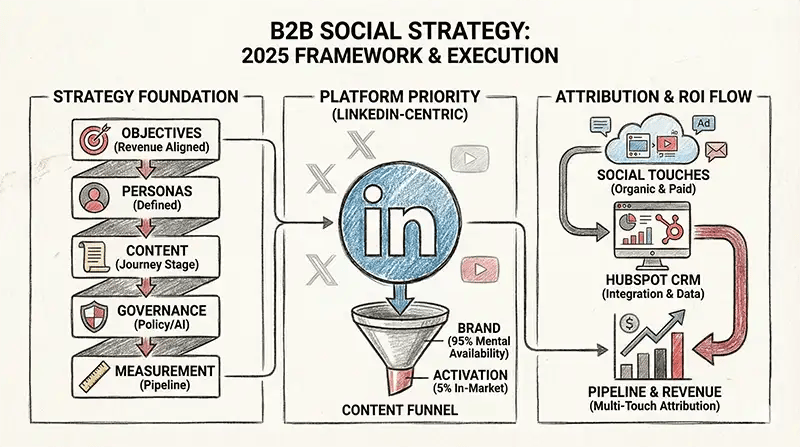 B2B SOCIAL STRATEGY:
2025 FRAMEWORK & EXECUTION

STRATEGY FOUNDATION

OBJECTIVES
(Revenue Aligned)

PERSONAS
(Defined)

CONTENT
(Journey Stage)

GOVERNANCE
(Policy/AI)

MEASUREMENT
(Pipeline)

PLATFORM PRIORITY
(LINKEDIN-CENTRIC)

in

BRAND
(95% Mental Availability)

ACTIVATION
(5% In-Market)

CONTENT FUNNEL

ATTRIBUTION & ROI FLOW

Ad

SOCIAL TOUCHES
(Organic & Paid)

HUBSPOT CRM
(Integration & Data)

$

PIPELINE & REVENUE
(Multi-Touch Attribution)